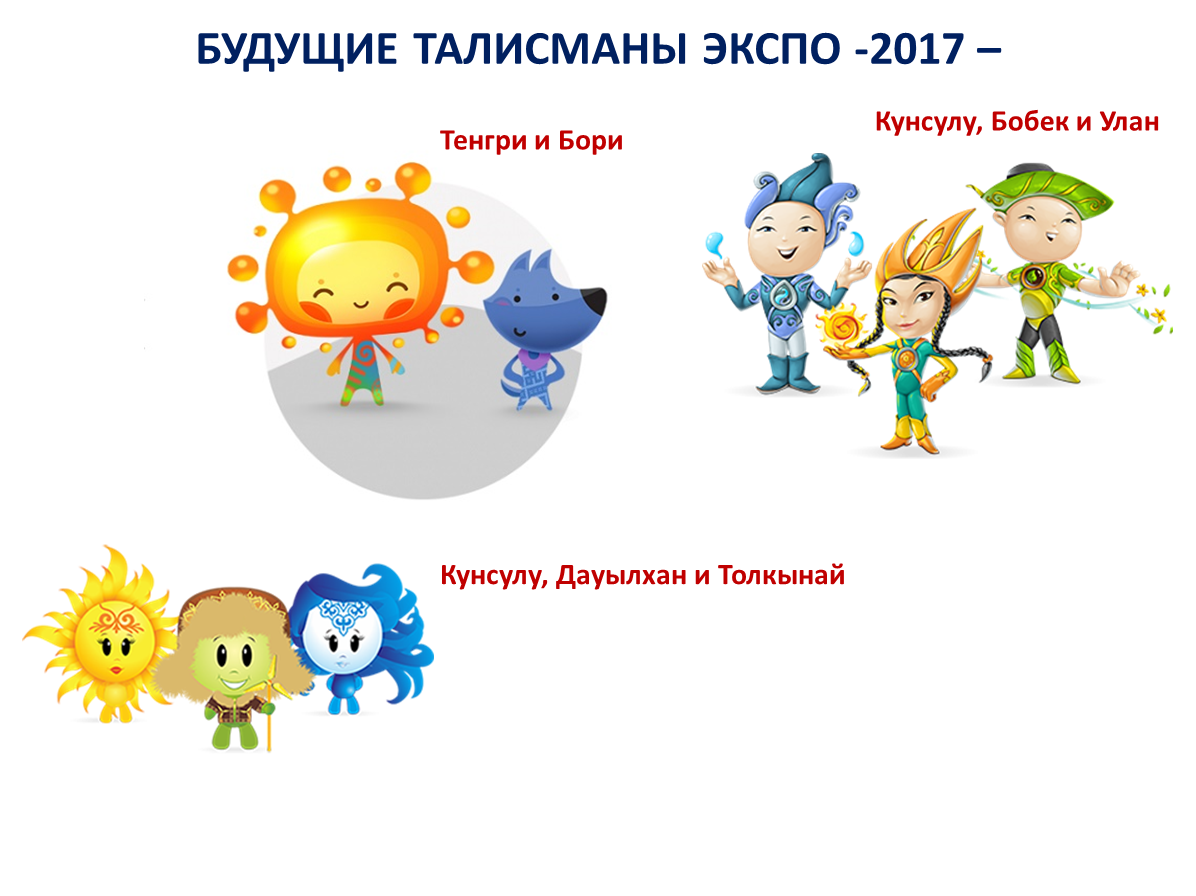 БУДУЩИЕ ТАЛИСМАНЫ ЭКСПО -2017 –

Тенгри и Бори

Кунсулу, Бобек и Улан

Кунсулу, Дауылхан и Толкынай